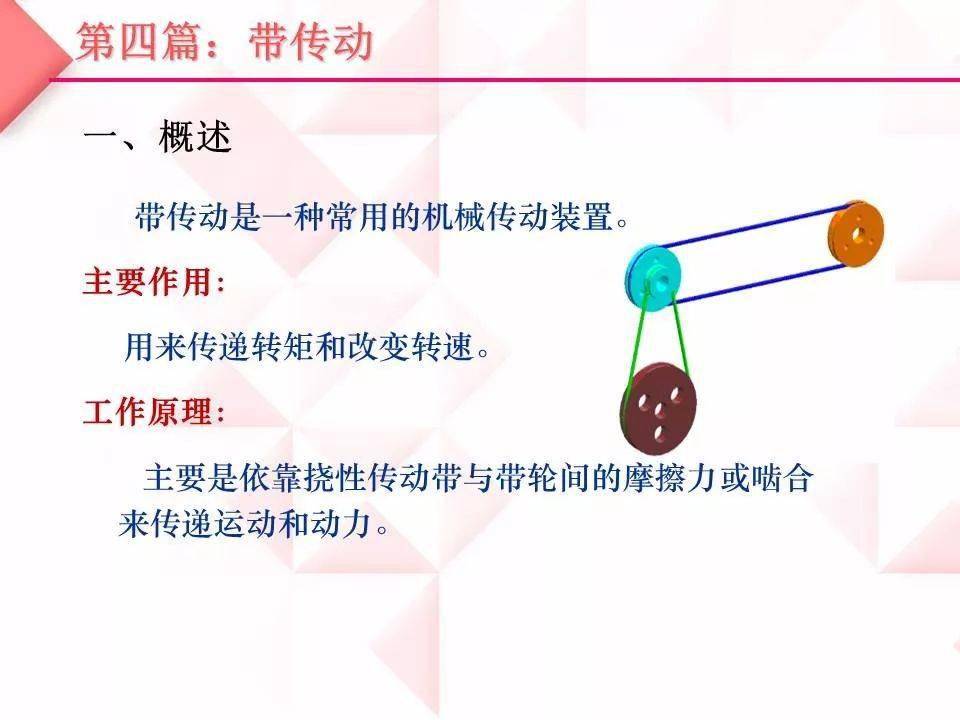 第四篇：带传动

一、概述

带传动是一种常用的机械传动装置。

主要作用：

用来传递转矩和改变转速。

工作原理：

主要是依靠挠性传动带与带轮间的摩擦力或啮合来传递运动和动力。